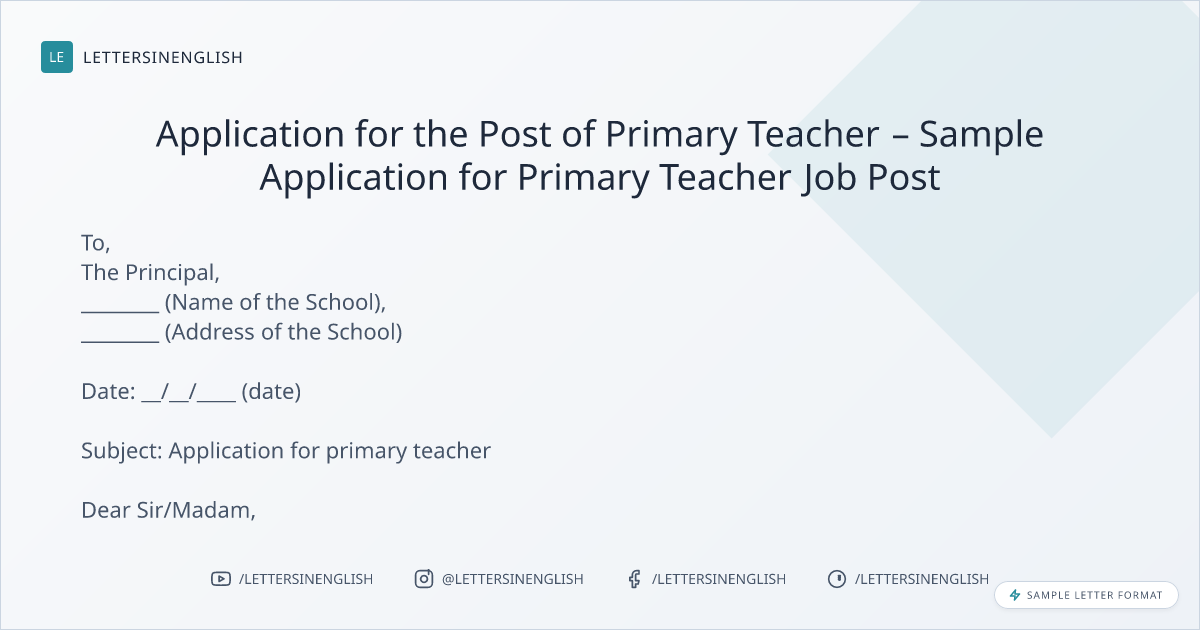 LE LETTERSINENGLISH

Application for the Post of Primary Teacher – Sample Application for Primary Teacher Job Post

To,
The Principal,
________ (Name of the School),
________ (Address of the School)

Date: __/__/____ (date)

Subject: Application for primary teacher

Dear Sir/Madam,

/LETTERSINENGLISH @LETTERSINENGLISH /LETTERSINENGLISH /LETTERSINENGLISH

SAMPLE LETTER FORMAT